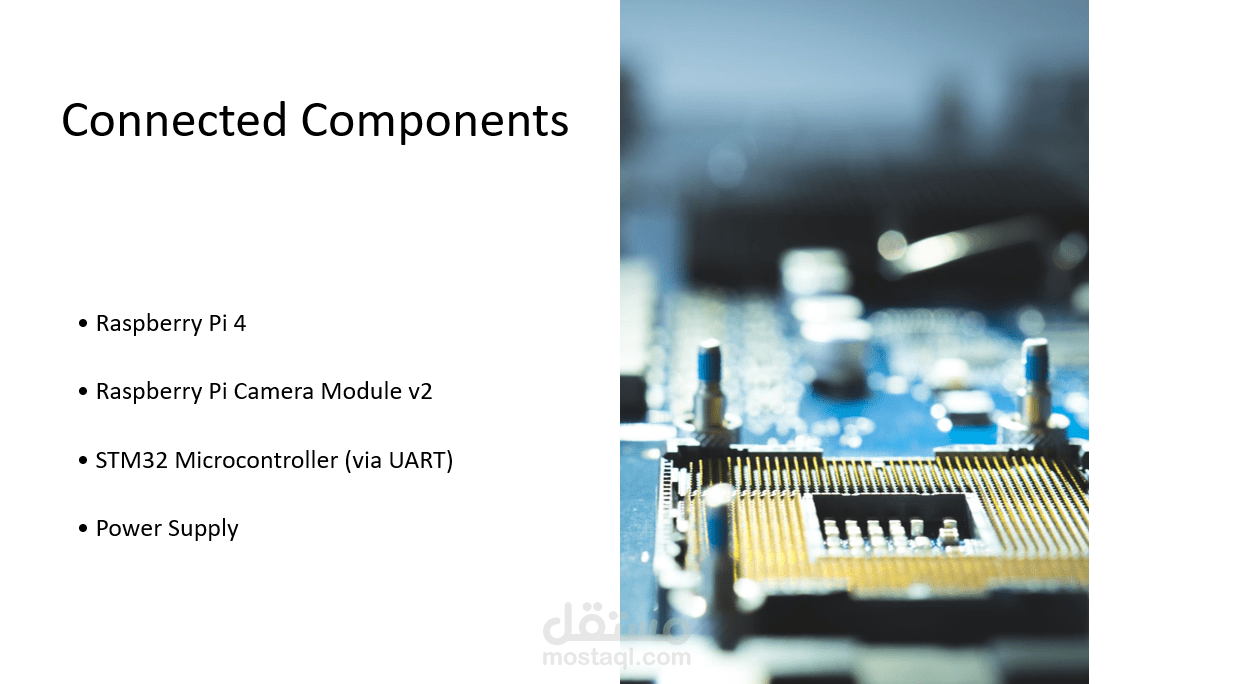 Connected Components

• Raspberry Pi 4

• Raspberry Pi Camera Module v2

• STM32 Microcontroller (via UART)

• Power Supply

مستقل
mostaql.com